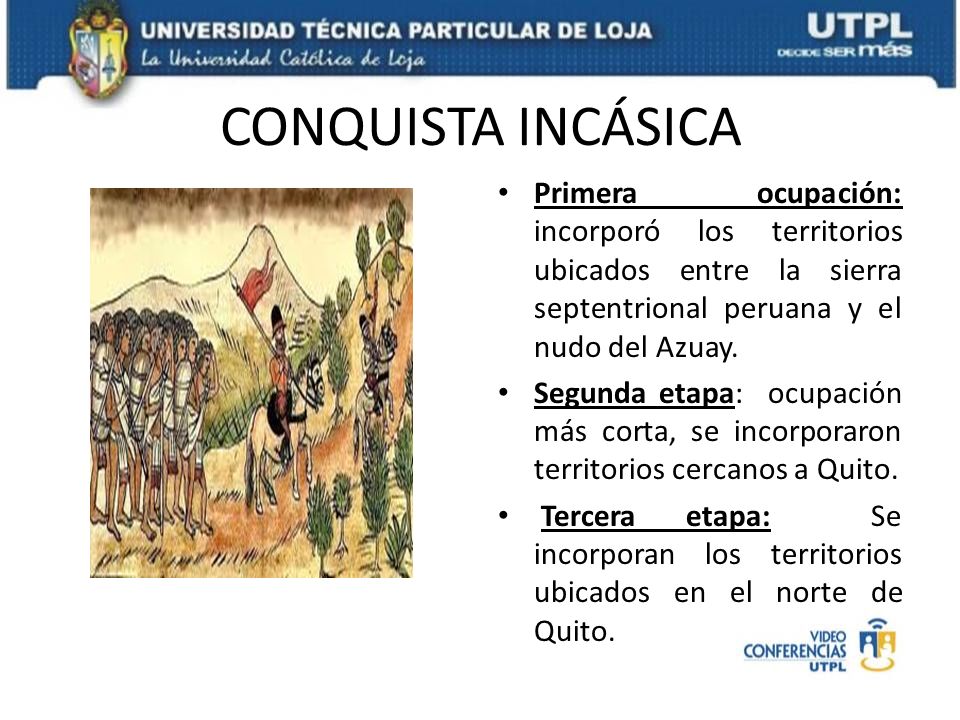 UNIVERSIDAD TÉCNICA PARTICULAR DE LOJA
La Universidad Católica de Loja

UTPL
DECIDE SER más

CONQUISTA INCÁSICA

• Primera ocupación: incorporó los territorios ubicados entre la sierra septentrional peruana y el nudo del Azuay.

• Segunda etapa: ocupación más corta, se incorporaron territorios cercanos a Quito.

• Tercera etapa: Se incorporan los territorios ubicados en el norte de Quito.

VIDEO CONFERENCIAS UTPL